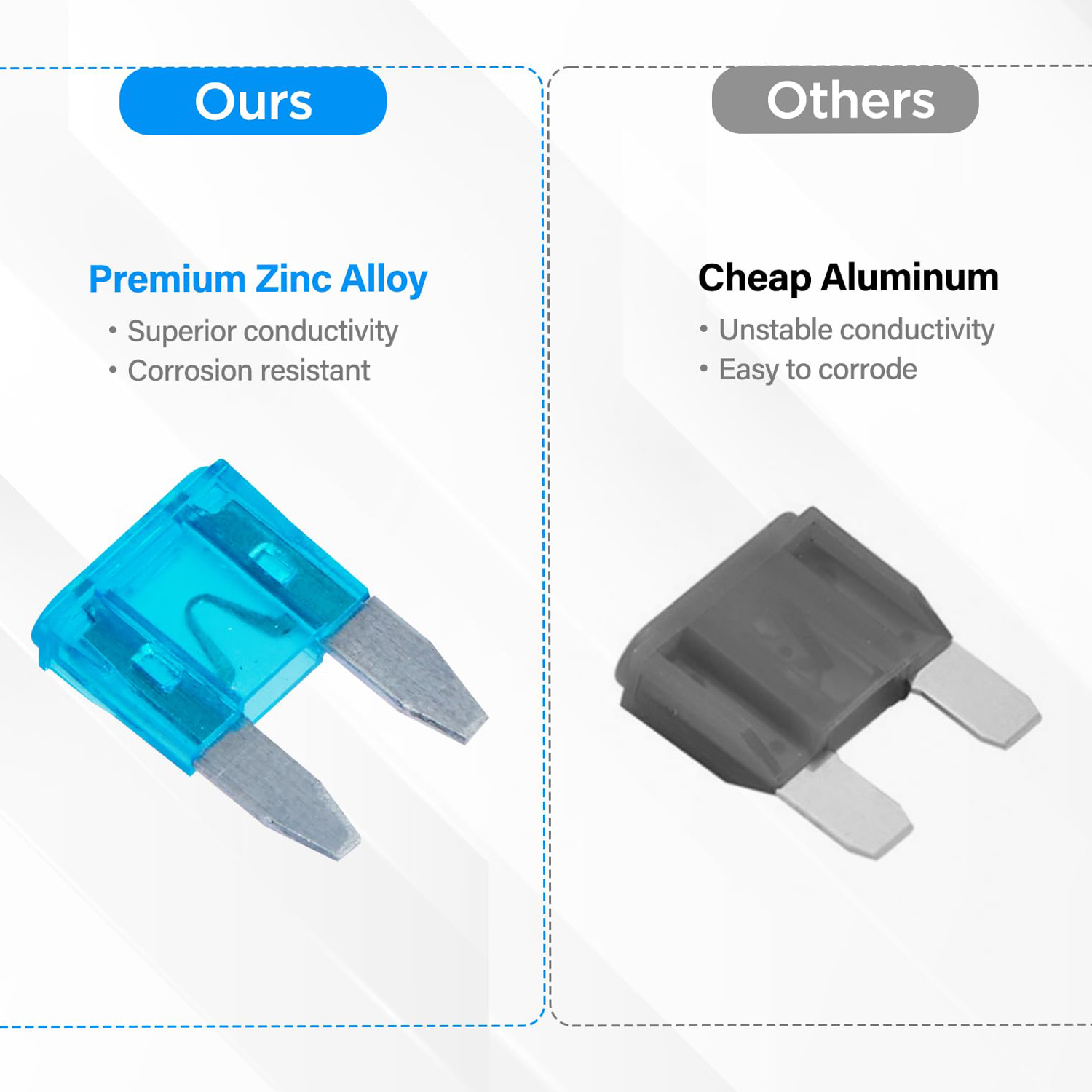 Ours

Premium Zinc Alloy

• Superior conductivity
• Corrosion resistant

Others

Cheap Aluminum

• Unstable conductivity
• Easy to corrode